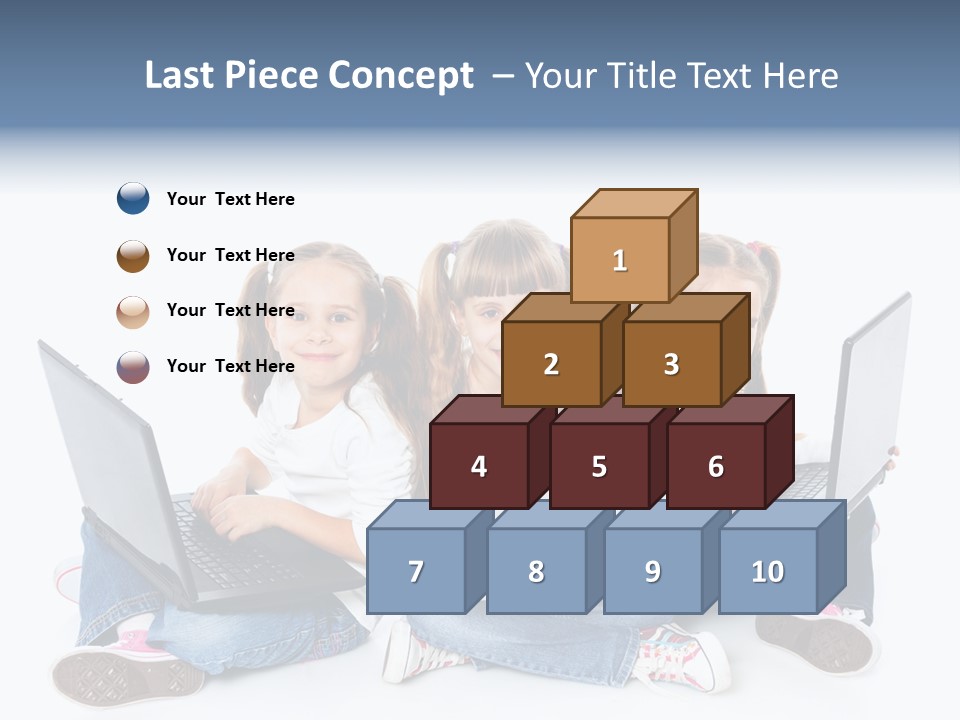 Last Piece Concept – Your Title Text Here

Your Text Here

Your Text Here

Your Text Here

Your Text Here

1
2
3
4
5
6
7
8
9
10